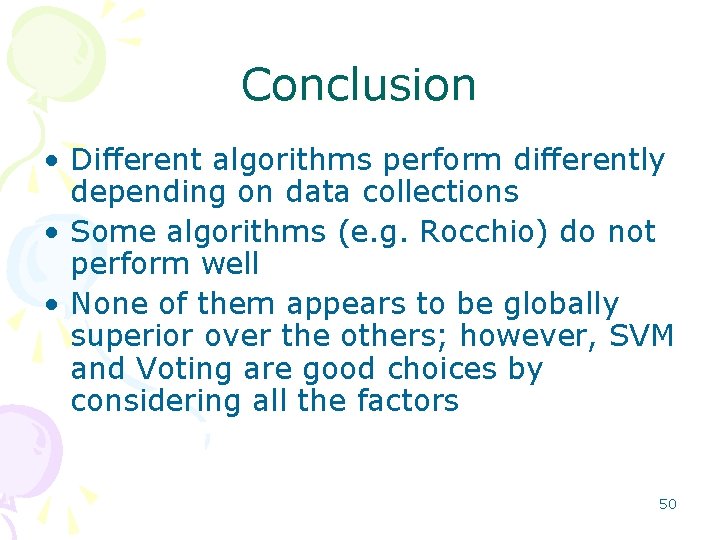 Conclusion

• Different algorithms perform differently depending on data collections
• Some algorithms (e.g. Rocchio) do not perform well
• None of them appears to be globally superior over the others; however, SVM and Voting are good choices by considering all the factors

50